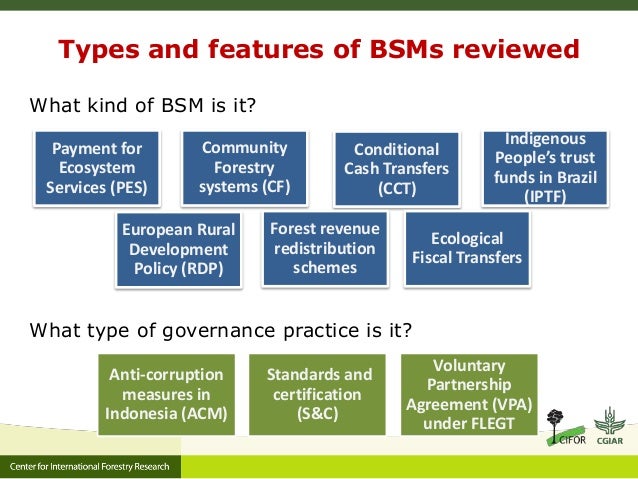 Types and features of BSMs reviewed

What kind of BSM is it?

Payment for Ecosystem Services (PES)

Community Forestry systems (CF)

Conditional Cash Transfers (CCT)

Indigenous People's trust funds in Brazil (IPTF)

European Rural Development Policy (RDP)

Forest revenue redistribution schemes

Ecological Fiscal Transfers

What type of governance practice is it?

Anti-corruption measures in Indonesia (ACM)

Standards and certification (S&C)

Voluntary Partnership Agreement (VPA) under FLEGT

CIFOR

CGIAR

Center for International Forestry Research